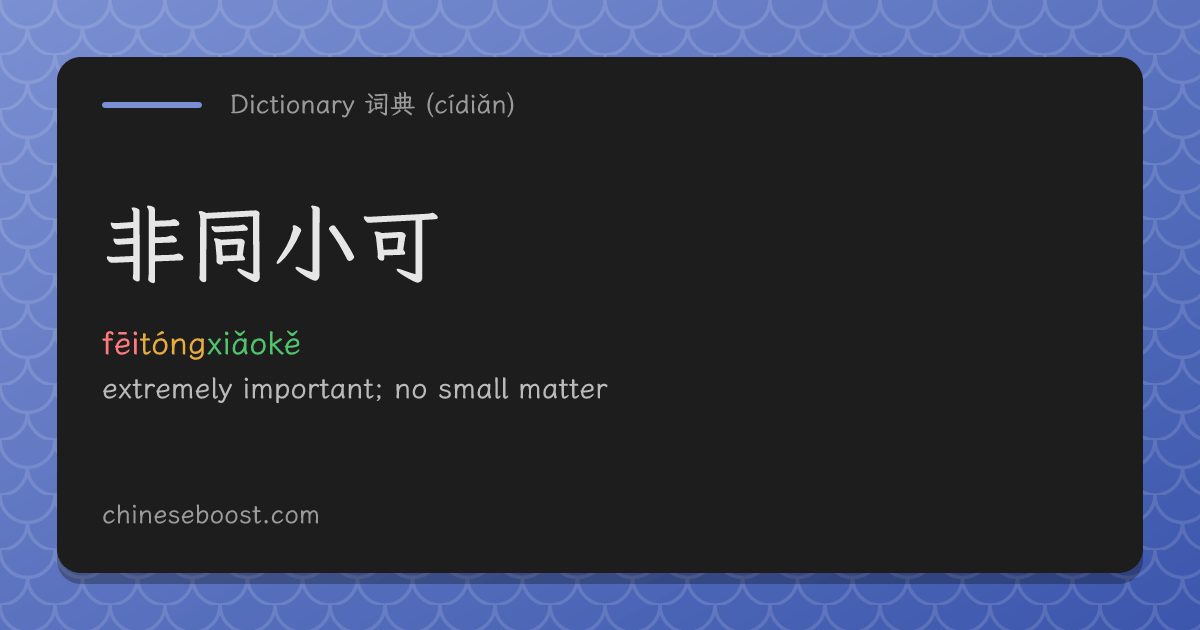 Dictionary 词典 (cídiǎn)

非同小可

fēitóngxiǎokě

extremely important; no small matter

chineseboost.com